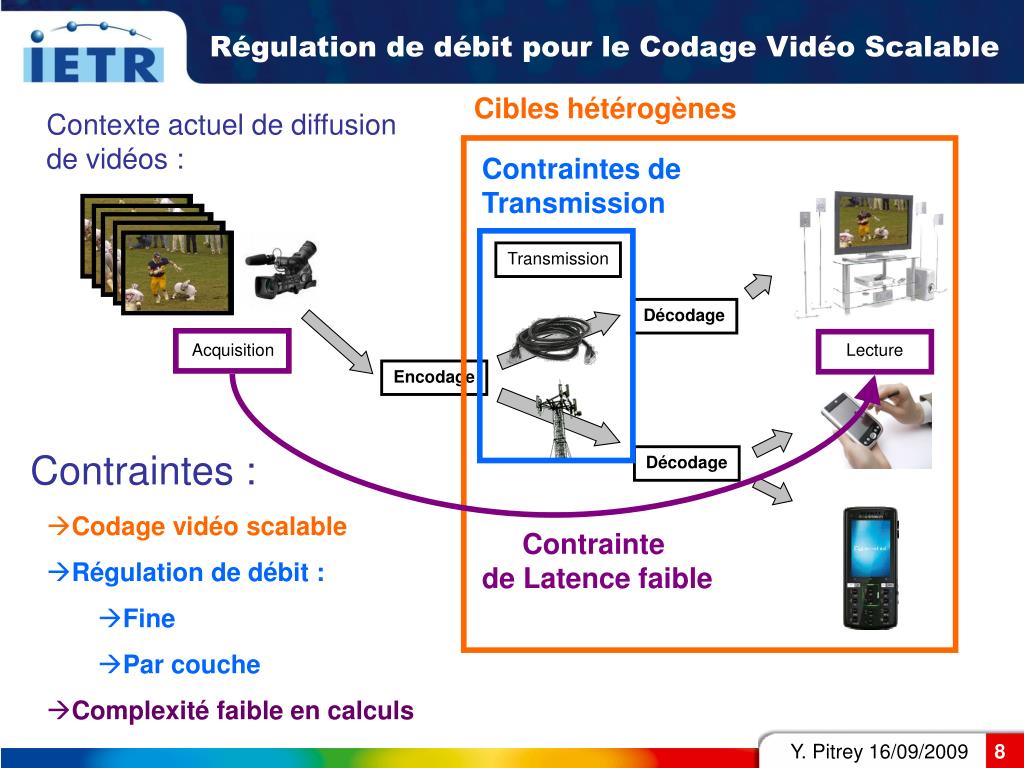 IETR

Régulation de débit pour le Codage Vidéo Scalable

Contexte actuel de diffusion de vidéos :

Cibles hétérogènes

Contraintes de Transmission

Transmission

Décodage

Acquisition

Encodage

Lecture

Décodage

Contraintes :

→Codage vidéo scalable

→Régulation de débit :

→Fine

→Par couche

→Complexité faible en calculs

Contrainte de Latence faible

Y. Pitrey 16/09/2009 8